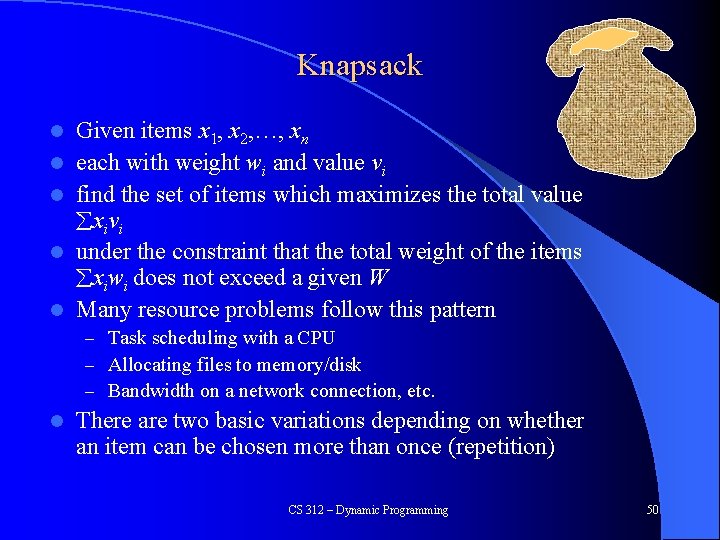 Knapsack

- Given items $x_1, x_2, \ldots, x_n$
- each with weight $w_i$ and value $v_i$
- find the set of items which maximizes the total value $\sum x_i v_i$
- under the constraint that the total weight of the items $\sum x_i w_i$ does not exceed a given $W$
- Many resource problems follow this pattern
  – Task scheduling with a CPU
  – Allocating files to memory/disk
  – Bandwidth on a network connection, etc.
- There are two basic variations depending on whether an item can be chosen more than once (repetition)

CS 312 – Dynamic Programming

50